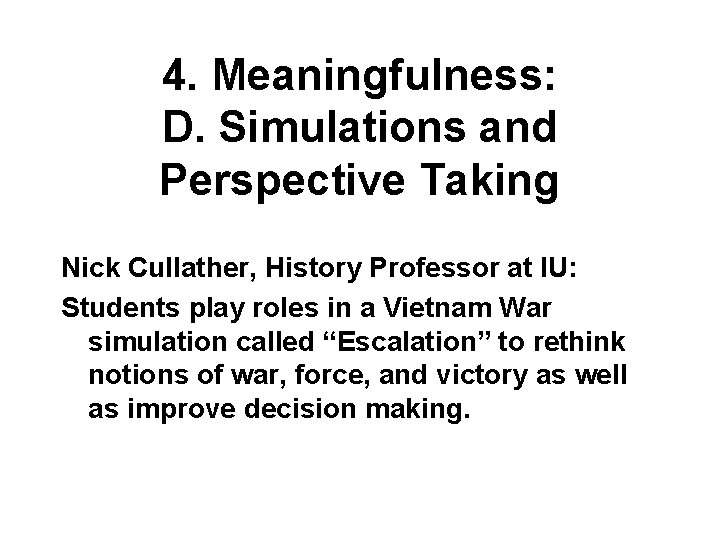 4. Meaningfulness:
D. Simulations and Perspective Taking

Nick Cullather, History Professor at IU:

Students play roles in a Vietnam War simulation called “Escalation” to rethink notions of war, force, and victory as well as improve decision making.